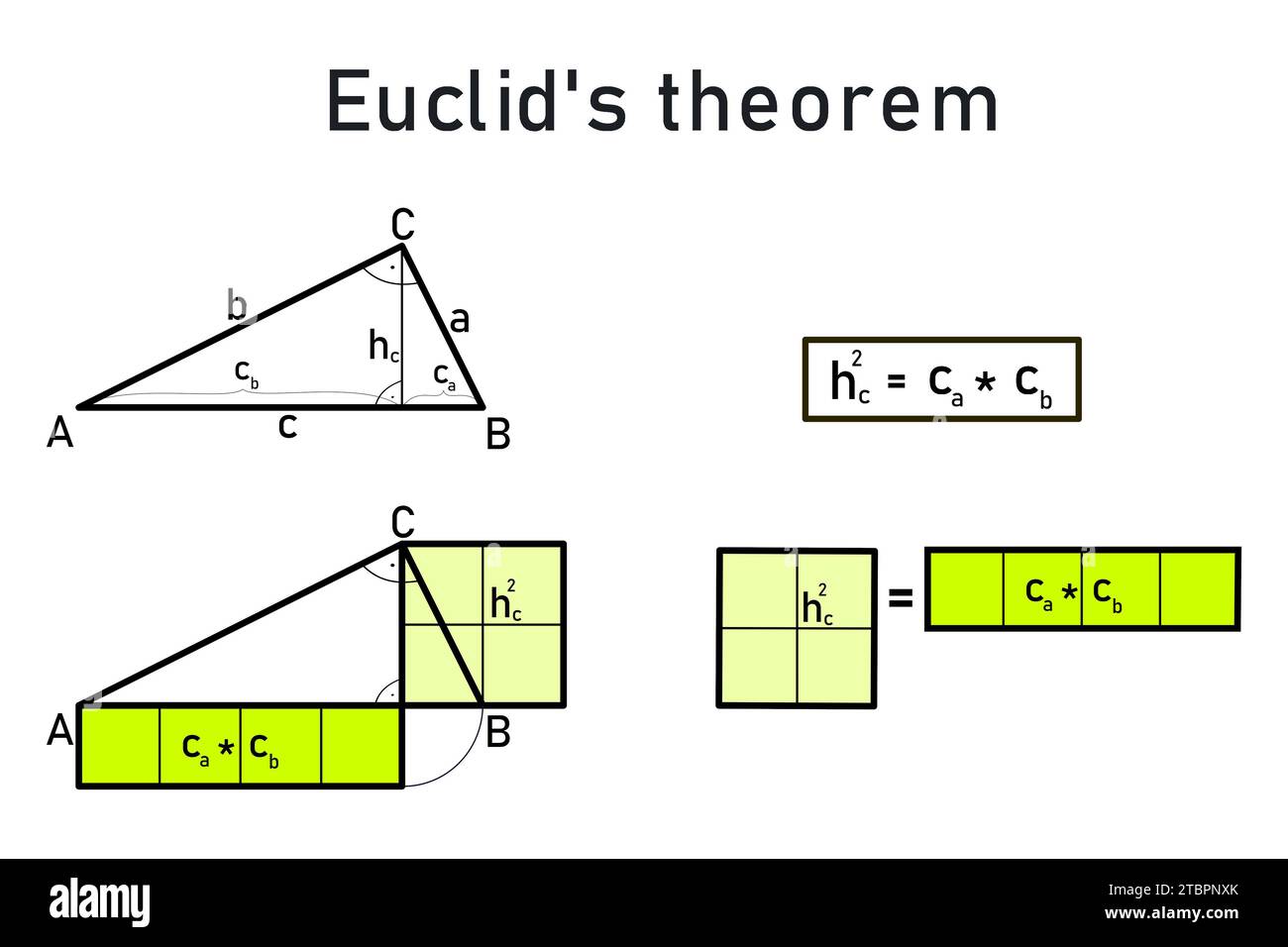 Euclid's theorem

C

b

a

$h_c$

$c_b$

$c_a$

A

c

B

$h_c^2 = c_a * c_b$

C

$h_c^2$

A

$c_a * c_b$

B

$h_c^2$

=

$c_a * c_b$

alamy

Image ID: 2TBPNXK
www.alamy.com